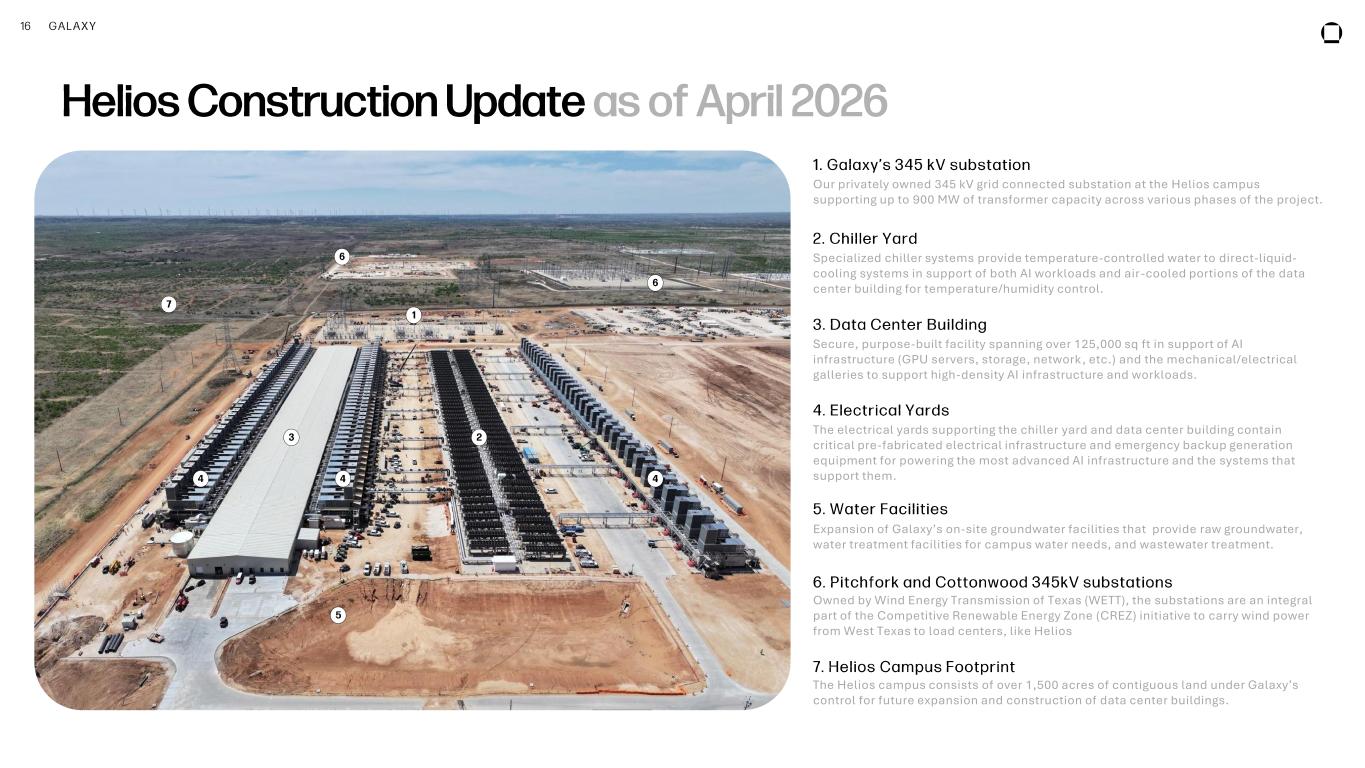 16 GALAXY

Helios Construction Update as of April 2026

6
6
7
1
3
2
4
4
4
5

1. Galaxy's 345 kV substation
Our privately owned 345 kV grid connected substation at the Helios campus supporting up to 900 MW of transformer capacity across various phases of the project.

2. Chiller Yard
Specialized chiller systems provide temperature-controlled water to direct-liquid-cooling systems in support of both AI workloads and air-cooled portions of the data center building for temperature/humidity control.

3. Data Center Building
Secure, purpose-built facility spanning over 125,000 sq ft in support of AI infrastructure (GPU servers, storage, network, etc.) and the mechanical/electrical galleries to support high-density AI infrastructure and workloads.

4. Electrical Yards
The electrical yards supporting the chiller yard and data center building contain critical pre-fabricated electrical infrastructure and emergency backup generation equipment for powering the most advanced AI infrastructure and the systems that support them.

5. Water Facilities
Expansion of Galaxy's on-site groundwater facilities that provide raw groundwater, water treatment facilities for campus water needs, and wastewater treatment.

6. Pitchfork and Cottonwood 345kV substations
Owned by Wind Energy Transmission of Texas (WETT), the substations are an integral part of the Competitive Renewable Energy Zone (CREZ) initiative to carry wind power from West Texas to load centers, like Helios

7. Helios Campus Footprint
The Helios campus consists of over 1,500 acres of contiguous land under Galaxy's control for future expansion and construction of data center buildings.